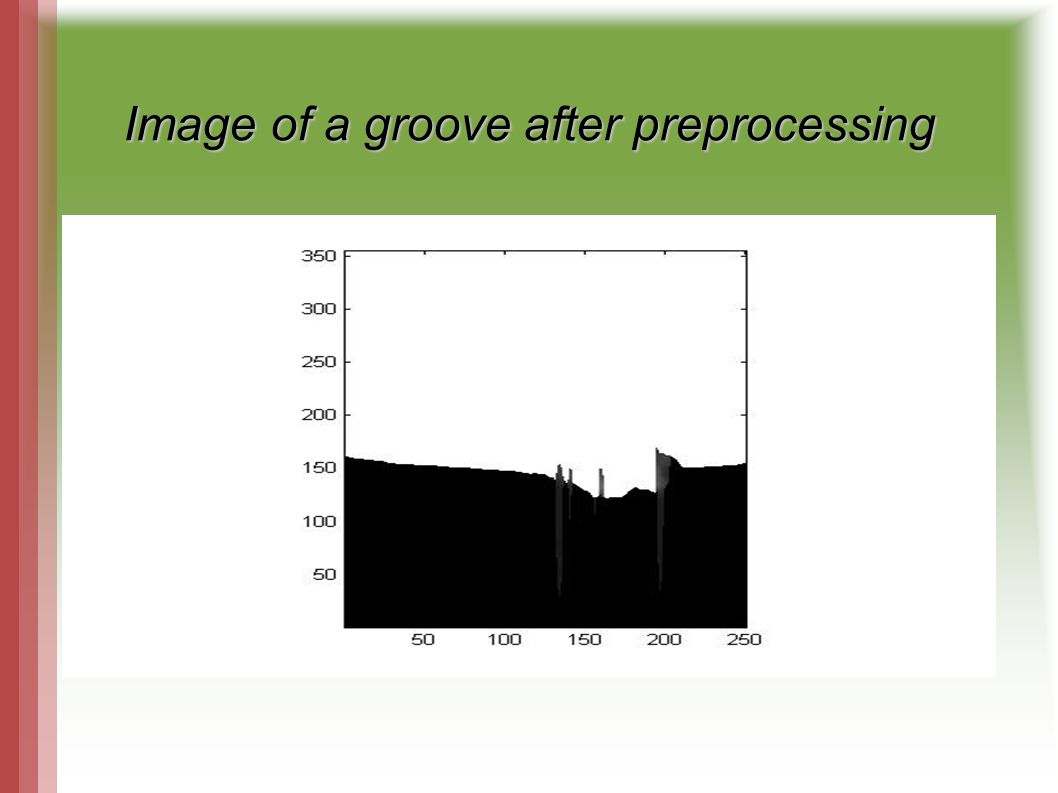 Image of a groove after preprocessing

350
300
250
200
150
100
50

50 100 150 200 250